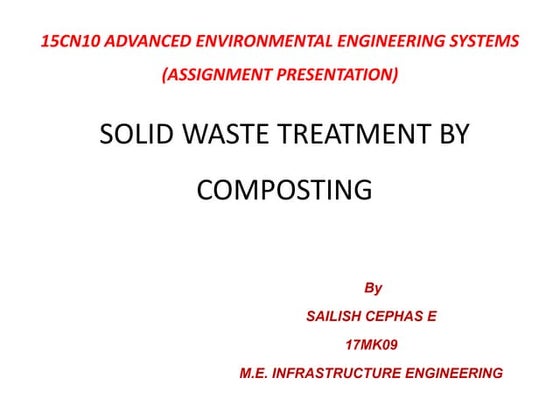 15CN10 ADVANCED ENVIRONMENTAL ENGINEERING SYSTEMS
(ASSIGNMENT PRESENTATION)

SOLID WASTE TREATMENT BY COMPOSTING

By
SAILISH CEPHAS E
17MK09
M.E. INFRASTRUCTURE ENGINEERING